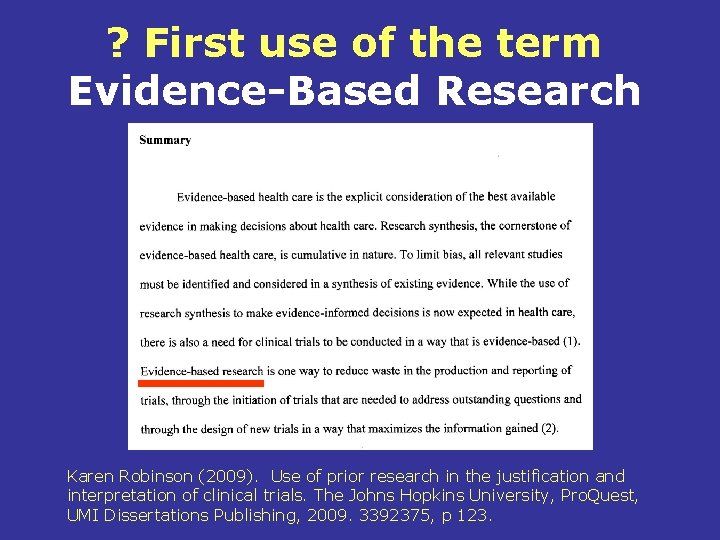 ? First use of the term
Evidence-Based Research

Summary

Evidence-based health care is the explicit consideration of the best available evidence in making decisions about health care. Research synthesis, the cornerstone of evidence-based health care, is cumulative in nature. To limit bias, all relevant studies must be identified and considered in a synthesis of existing evidence. While the use of research synthesis to make evidence-informed decisions is now expected in health care, there is also a need for clinical trials to be conducted in a way that is evidence-based (1). Evidence-based research is one way to reduce waste in the production and reporting of trials, through the initiation of trials that are needed to address outstanding questions and through the design of new trials in a way that maximizes the information gained (2).

Karen Robinson (2009). Use of prior research in the justification and interpretation of clinical trials. The Johns Hopkins University, ProQuest, UMI Dissertations Publishing, 2009. 3392375, p 123.